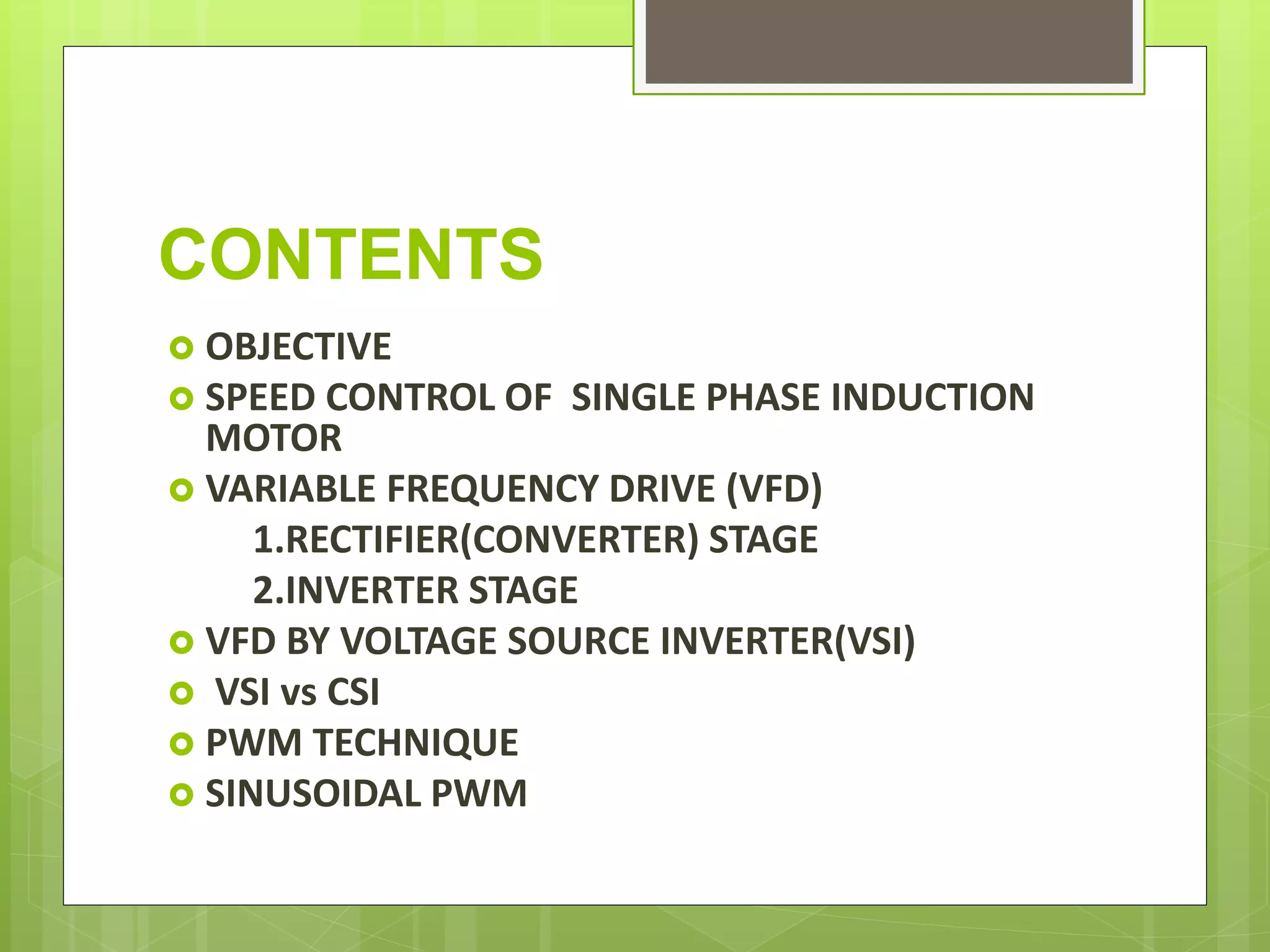 CONTENTS

OBJECTIVE
SPEED CONTROL OF SINGLE PHASE INDUCTION MOTOR
VARIABLE FREQUENCY DRIVE (VFD)
1.RECTIFIER(CONVERTER) STAGE
2.INVERTER STAGE
VFD BY VOLTAGE SOURCE INVERTER(VSI)
VSI vs CSI
PWM TECHNIQUE
SINUSOIDAL PWM